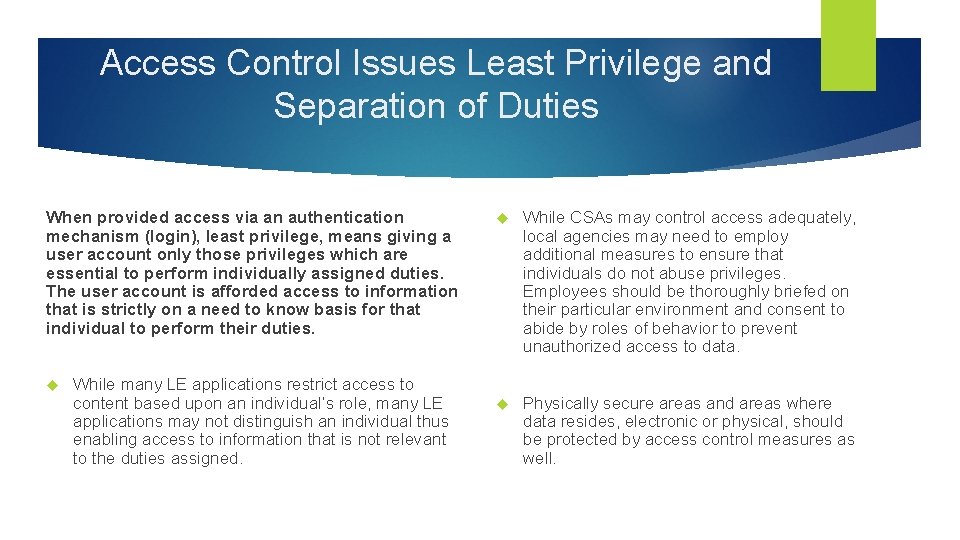 Access Control Issues Least Privilege and Separation of Duties

When provided access via an authentication mechanism (login), least privilege, means giving a user account only those privileges which are essential to perform individually assigned duties. The user account is afforded access to information that is strictly on a need to know basis for that individual to perform their duties.

While many LE applications restrict access to content based upon an individual's role, many LE applications may not distinguish an individual thus enabling access to information that is not relevant to the duties assigned.

While CSAs may control access adequately, local agencies may need to employ additional measures to ensure that individuals do not abuse privileges. Employees should be thoroughly briefed on their particular environment and consent to abide by roles of behavior to prevent unauthorized access to data.

Physically secure areas and areas where data resides, electronic or physical, should be protected by access control measures as well.